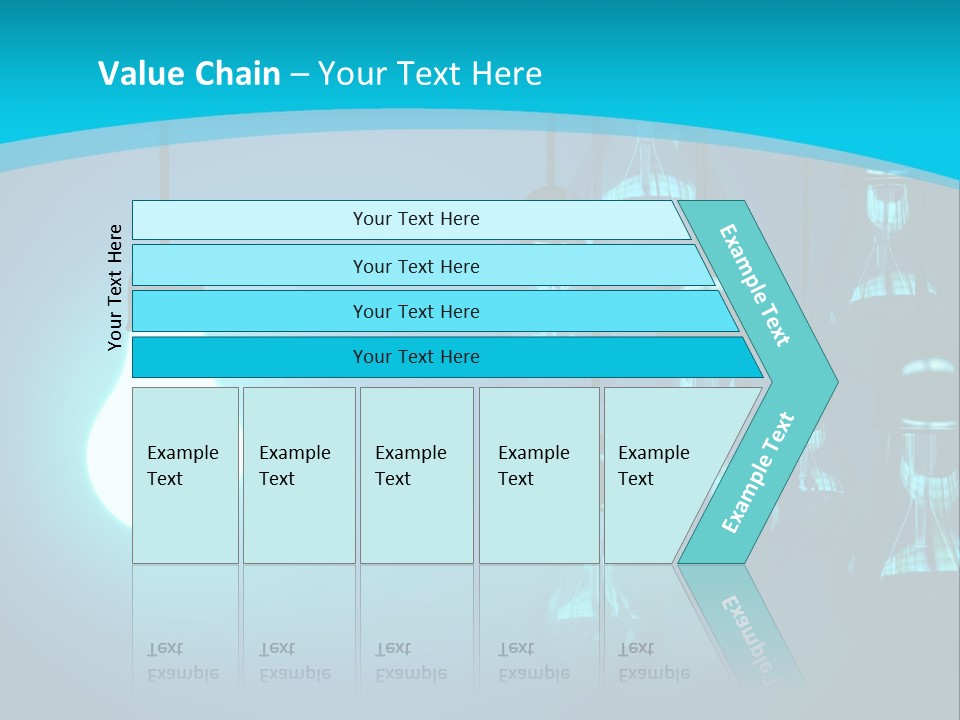 Value Chain – Your Text Here

Your Text Here

Your Text Here

Your Text Here

Your Text Here

Your Text Here

Example Text

Example Text

Example Text

Example Text

Example Text

Example Text

Example Text